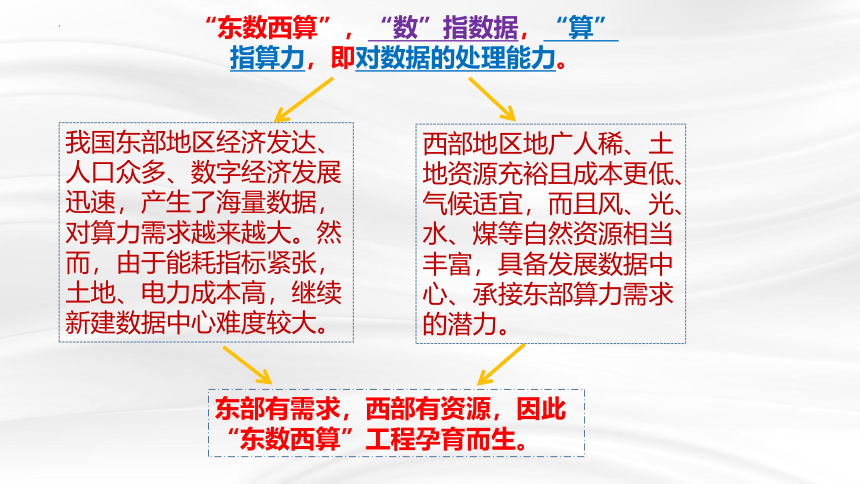 “东数西算”，“数”指数据，“算”指算力，即对数据的处理能力。

我国东部地区经济发达、人口众多、数字经济发展迅速，产生了海量数据，对算力需求越来越大。然而，由于能耗指标紧张，土地、电力成本高，继续新建数据中心难度较大。

西部地区地广人稀、土地资源充裕且成本更低、气候适宜，而且风、光、水、煤等自然资源相当丰富，具备发展数据中心、承接东部算力需求的潜力。

东部有需求，西部有资源，因此“东数西算”工程孕育而生。